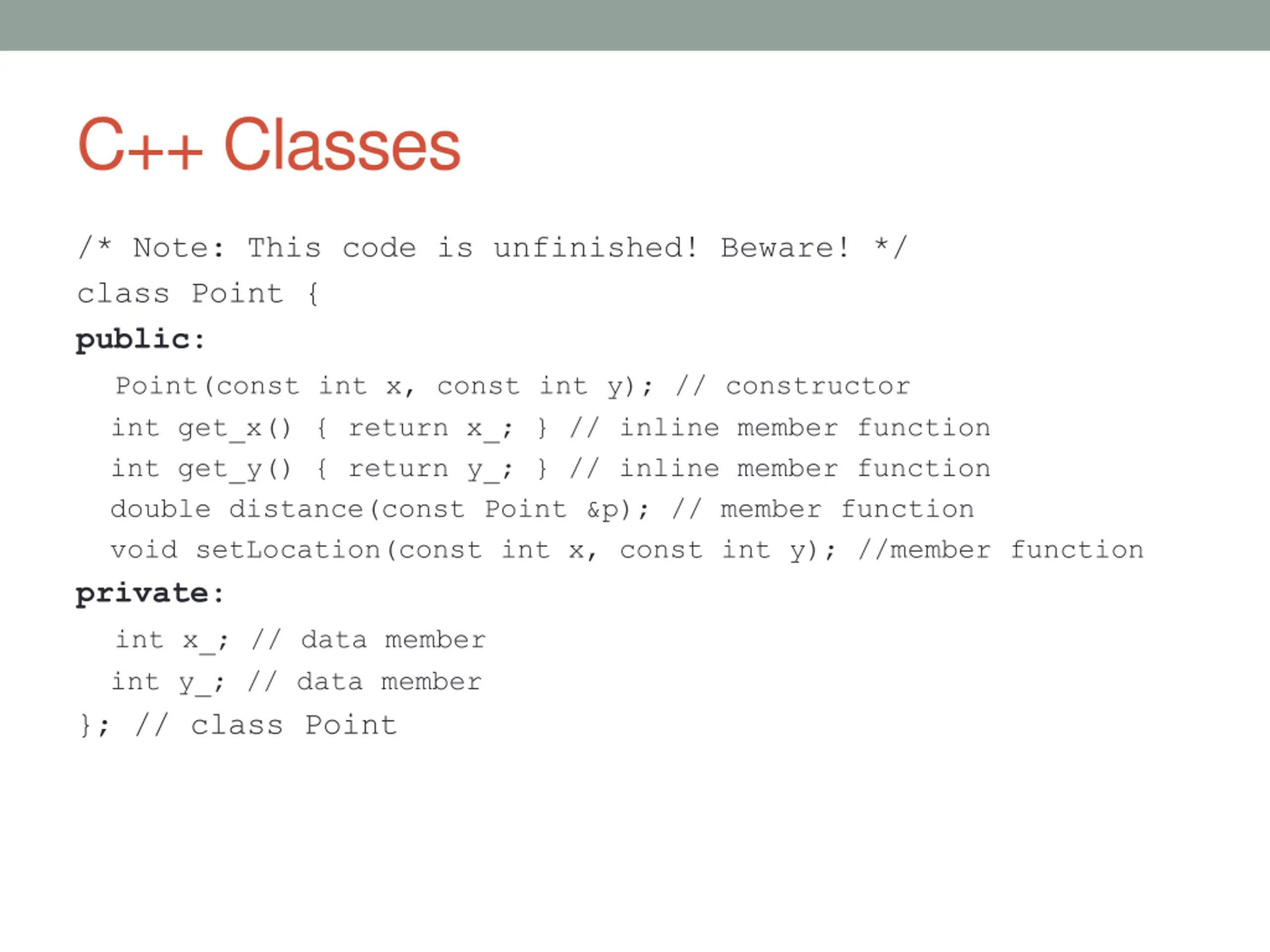 C++ Classes

/* Note: This code is unfinished! Beware! */
class Point {
public:
Point(const int x, const int y); // constructor
int get_x() { return x_; } // inline member function
int get_y() { return y_; } // inline member function
double distance(const Point &p); // member function
void setLocation(const int x, const int y); //member function
private:
int x_; // data member
int y_; // data member
}; // class Point